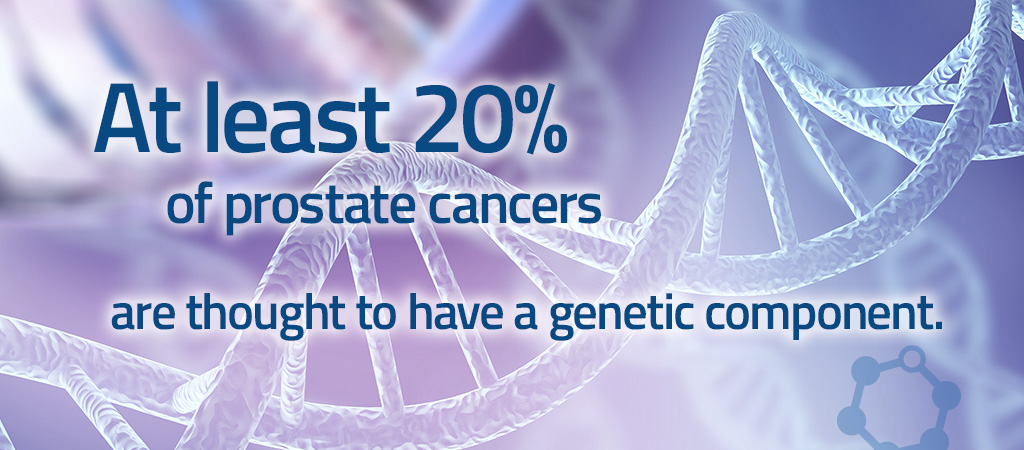 At least 20%
of prostate cancers

are thought to have a genetic component.